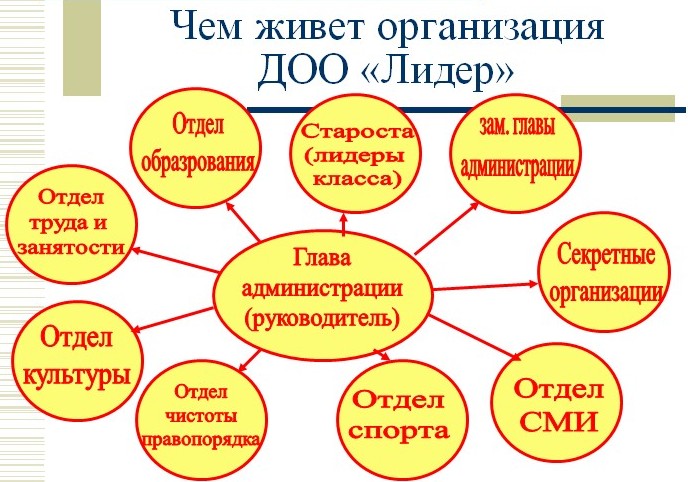 Чем живет организация ДОО «Лидер»

Отдел образрования

Староста (лидеры класса)

зам. главы администрации

Отдел труда и занятости

Глава администрации (руководитель)

Секретные организации

Отдел культуры

Отдел чистоты правопорядка

Отдел спорта

Отдел СМИ